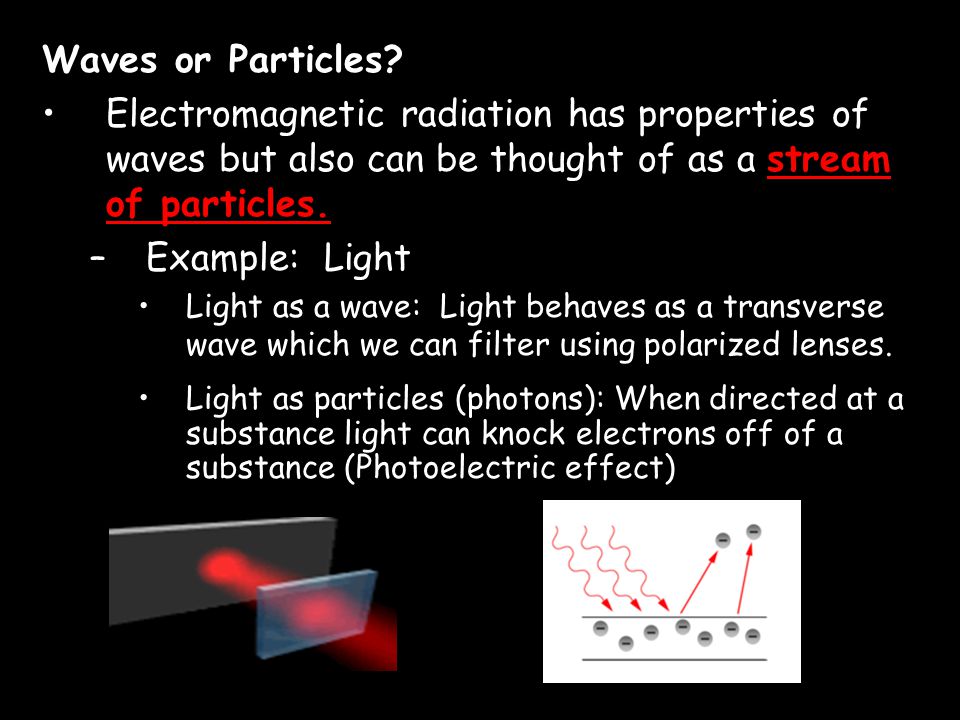 Waves or Particles?

• Electromagnetic radiation has properties of waves but also can be thought of as a stream of particles.

– Example: Light

• Light as a wave: Light behaves as a transverse wave which we can filter using polarized lenses.

• Light as particles (photons): When directed at a substance light can knock electrons off of a substance (Photoelectric effect)